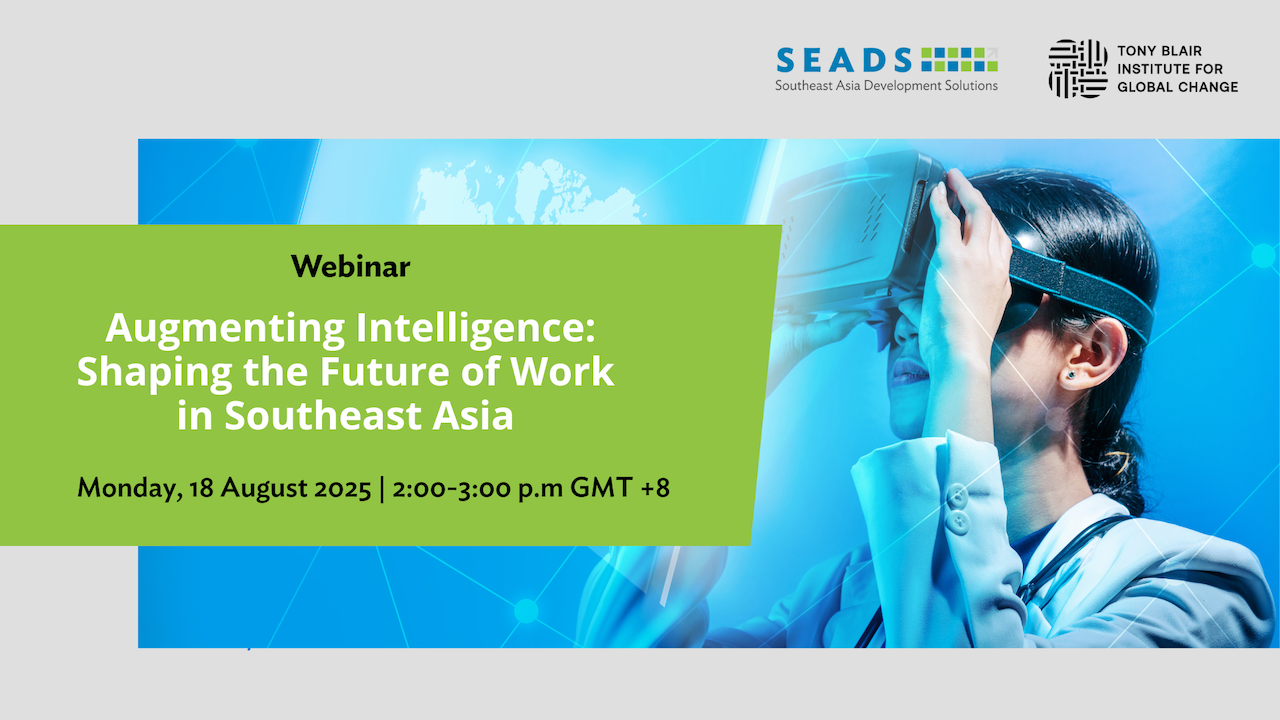 SEADS
Southeast Asia Development Solutions

TONY BLAIR
INSTITUTE FOR
GLOBAL CHANGE

Webinar

Augmenting Intelligence: Shaping the Future of Work in Southeast Asia

Monday, 18 August 2025 | 2:00-3:00 p.m GMT +8